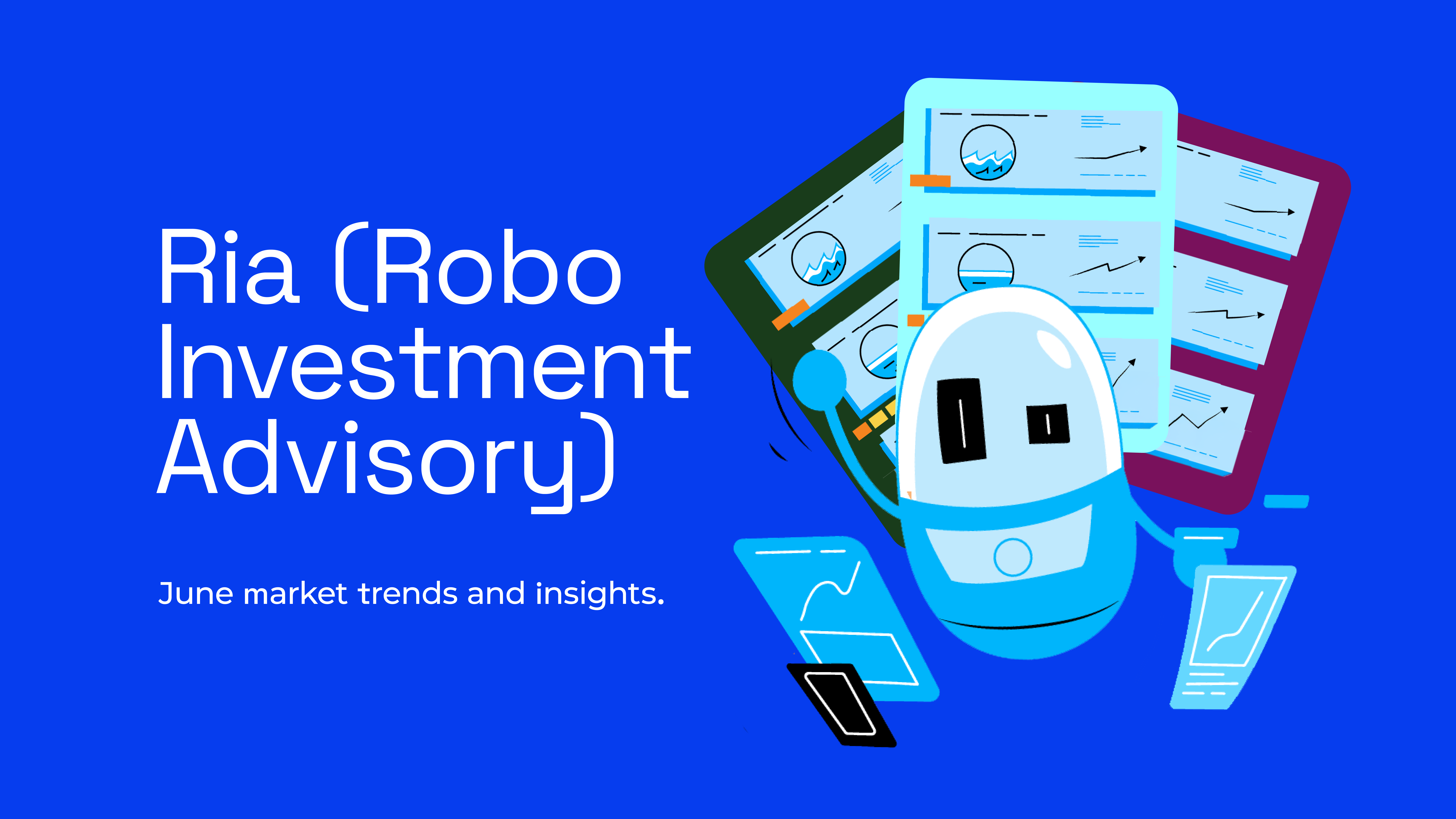 Ria (Robo Investment Advisory)

June market trends and insights.